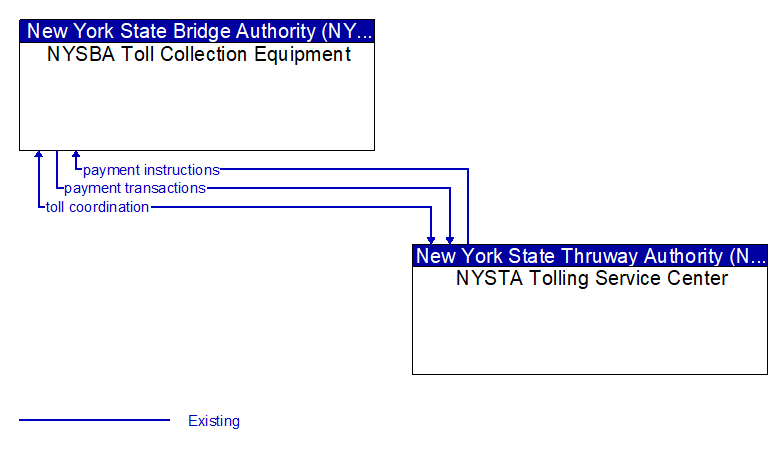 New York State Bridge Authority (NY...
NYSBA Toll Collection Equipment

payment instructions
payment transactions
toll coordination

New York State Thruway Authority (N...
NYSTA Tolling Service Center

Existing